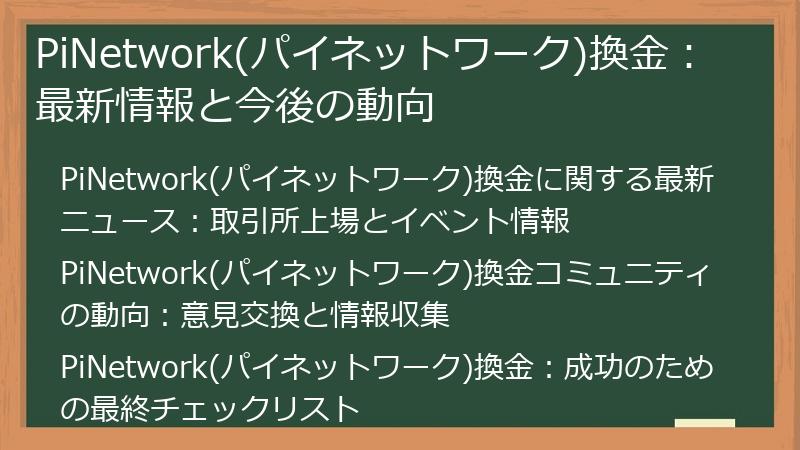 PiNetwork(パイネットワーク)換金：最新情報と今後の動向

PiNetwork(パイネットワーク)換金に関する最新ニュース：取引所上場とイベント情報

PiNetwork(パイネットワーク)換金コミュニティの動向：意見交換と情報収集

PiNetwork(パイネットワーク)換金：成功のための最終チェックリスト